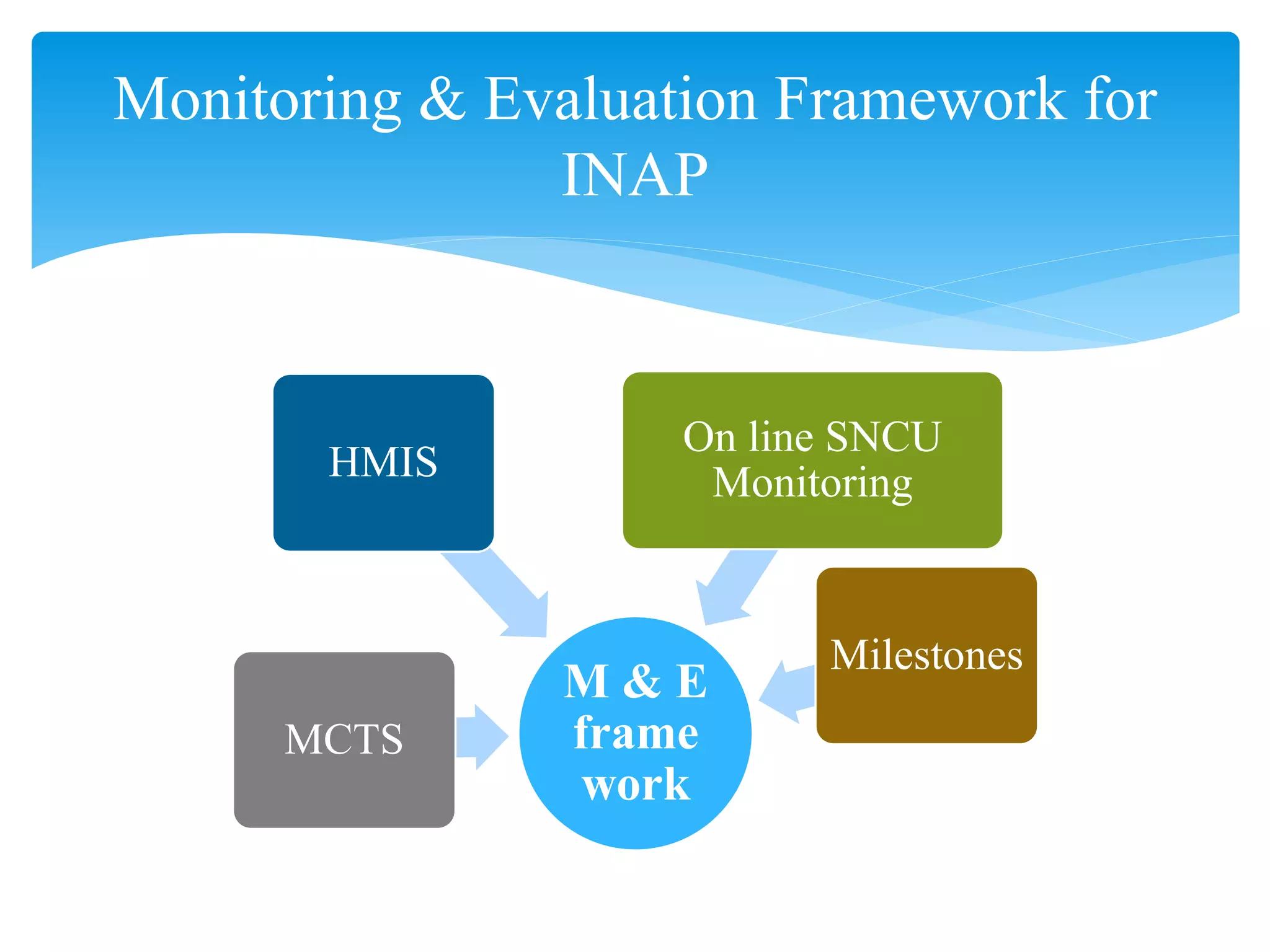 Monitoring & Evaluation Framework for INAP

HMIS

On line SNCU Monitoring

Milestones

MCTS

M & E frame work